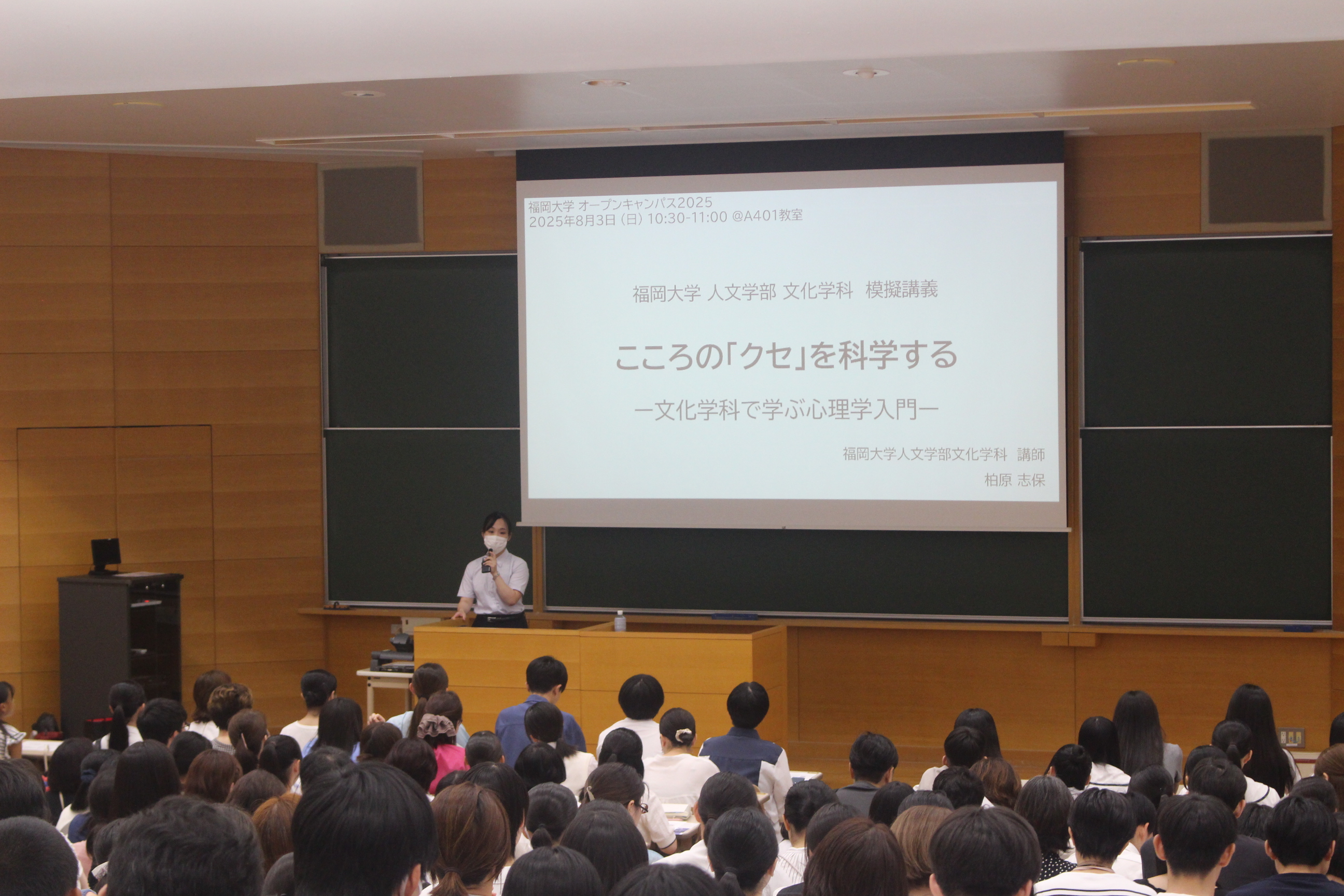 福岡大学 オープンキャンパス2025
2025年8月3日（日）10:30-11:00 @A401教室

福岡大学 人文学部 文化学科　模擬講義

こころの「クセ」を科学する

ー文化学科で学ぶ心理学入門ー

福岡大学人文学部文化学科　講師
柏原 志保